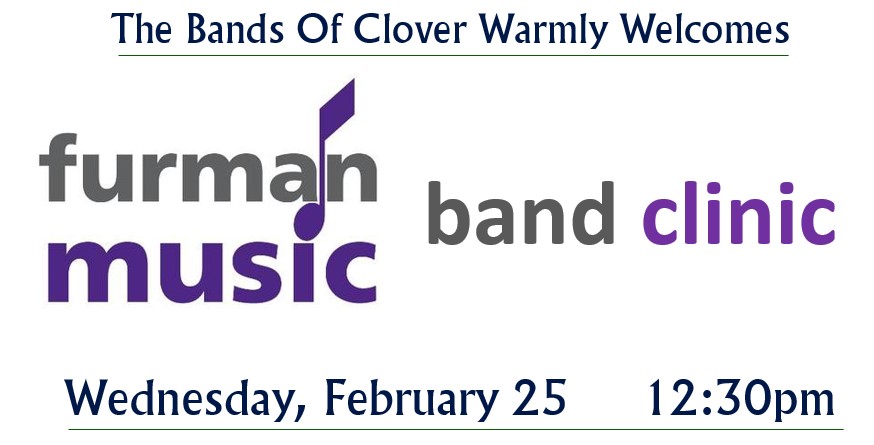 The Bands Of Clover Warmly Welcomes

furman music

band clinic

Wednesday, February 25 12:30pm